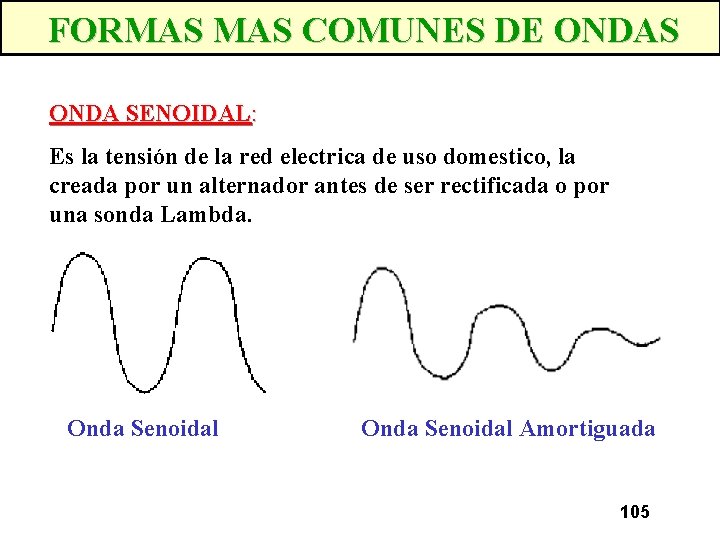 FORMAS MAS COMUNES DE ONDAS

ONDA SENOIDAL:

Es la tensión de la red electrica de uso domestico, la creada por un alternador antes de ser rectificada o por una sonda Lambda.

Onda Senoidal

Onda Senoidal Amortiguada

105